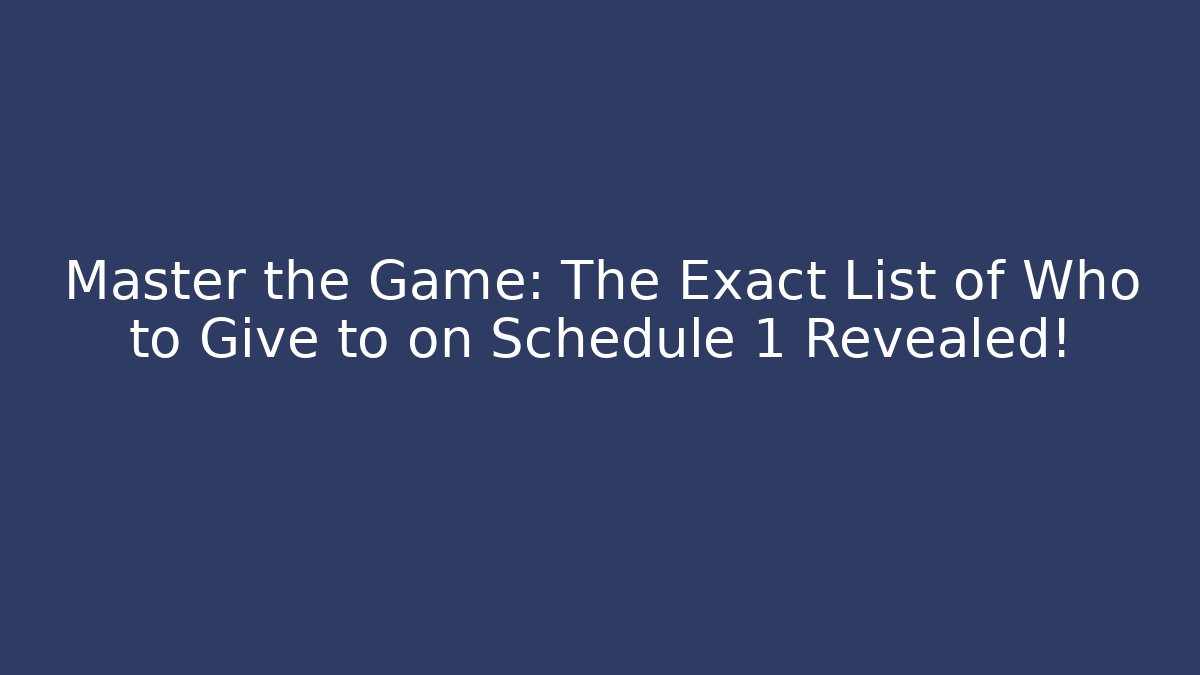 Master the Game: The Exact List of Who to Give to on Schedule 1 Revealed!